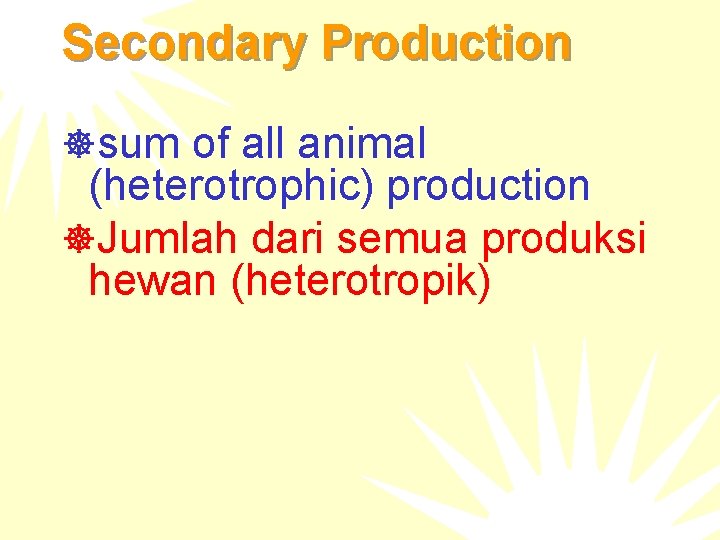 Secondary Production

sum of all animal (heterotrophic) production

Jumlah dari semua produksi hewan (heterotropik)